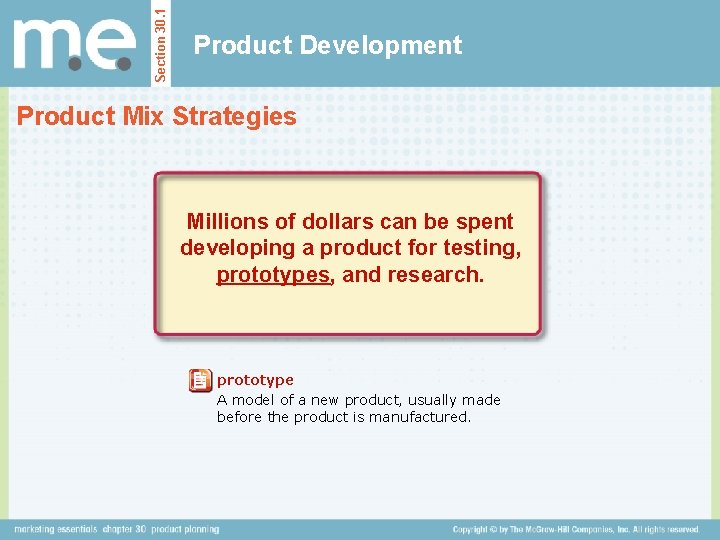 m.e.

Section 30.1

Product Development

Product Mix Strategies

Millions of dollars can be spent developing a product for testing, prototypes, and research.

prototype
A model of a new product, usually made before the product is manufactured.

marketing essentials chapter 30 product planning

Copyright © by The McGraw-Hill Companies, Inc. All rights reserved.